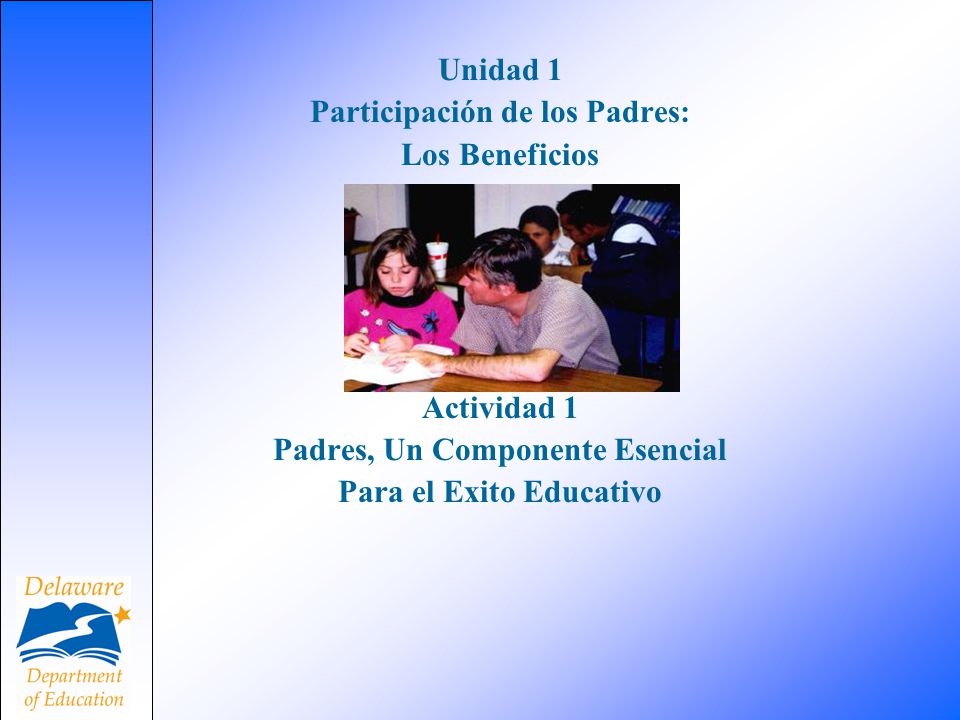 Unidad 1
Participación de los Padres:
Los Beneficios

Actividad 1
Padres, Un Componente Esencial
Para el Exito Educativo

Delaware
Department
of Education